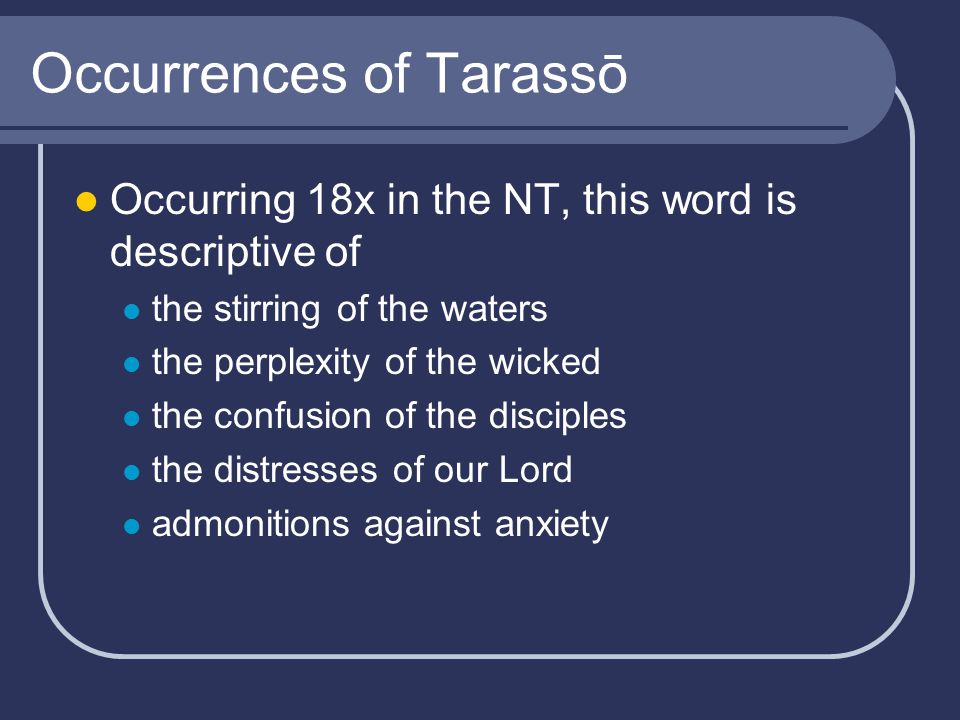 Occurrences of Tarassō

- Occurring 18x in the NT, this word is descriptive of
  - the stirring of the waters
  - the perplexity of the wicked
  - the confusion of the disciples
  - the distresses of our Lord
  - admonitions against anxiety